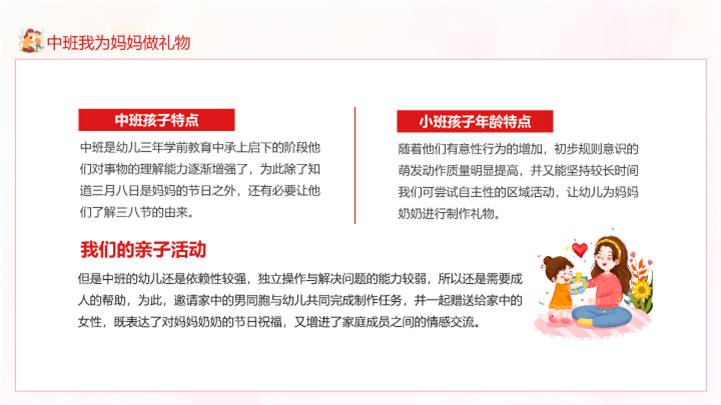 中班我为妈妈做礼物

中班孩子特点

中班是幼儿三年学前教育中承上启下的阶段他们对事物的理解能力逐渐增强了，为此除了知道三月八日是妈妈的节日之外，还有必要让他们了解三八节的由来。

小班孩子年龄特点

随着他们有意性行为的增加，初步规则意识的萌发动作质量明显提高，并又能坚持较长时间我们可尝试自主性的区域活动，让幼儿为妈妈奶奶进行制作礼物。

我们的亲子活动

但是中班的幼儿还是依赖性较强，独立操作与解决问题的能力较弱，所以还是需要成人的帮助，为此，邀请家中的男同胞与幼儿共同完成制作任务，并一起赠送给家中的女性，既表达了对妈妈奶奶的节日祝福，又增进了家庭成员之间的情感交流。